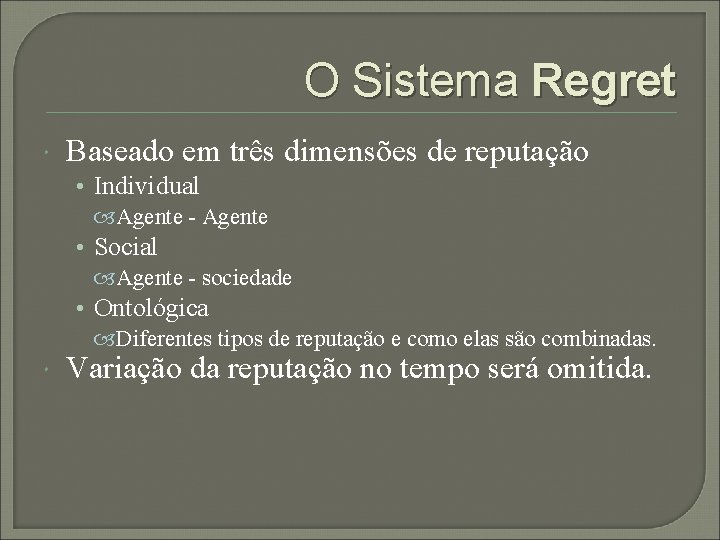 O Sistema Regret

Baseado em três dimensões de reputação
• Individual
Agente - Agente
• Social
Agente - sociedade
• Ontológica
Diferentes tipos de reputação e como elas são combinadas.

Variação da reputação no tempo será omitida.